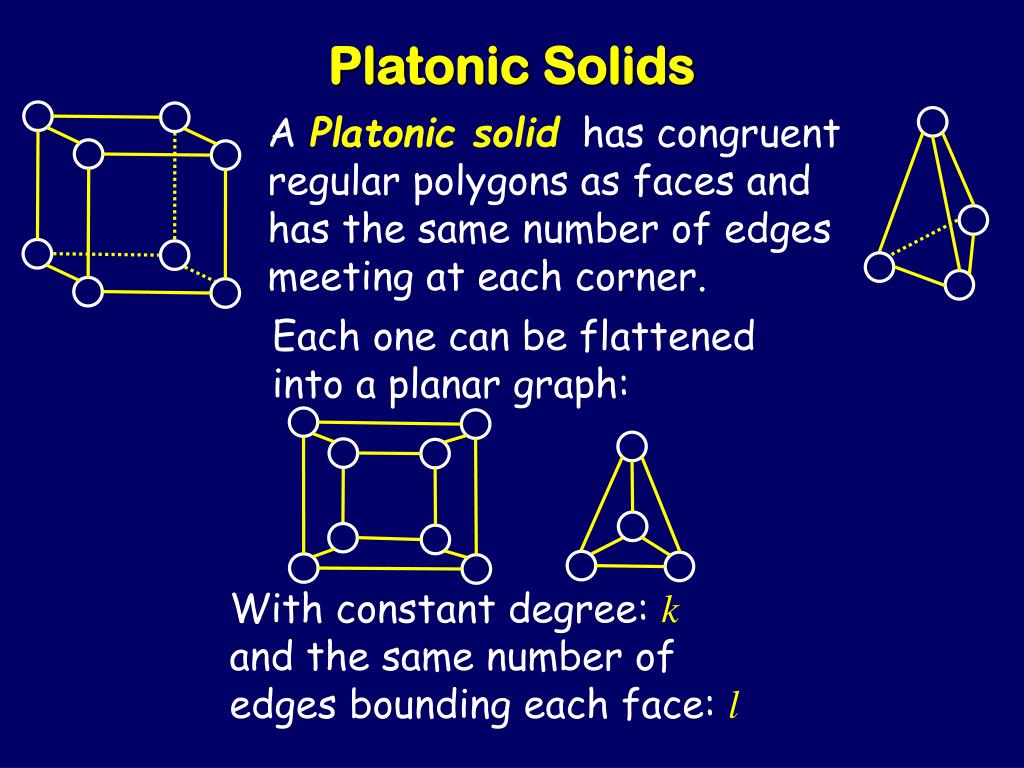 Platonic Solids

A Platonic solid has congruent regular polygons as faces and has the same number of edges meeting at each corner.

Each one can be flattened into a planar graph:

With constant degree: $k$
and the same number of edges bounding each face: $l$